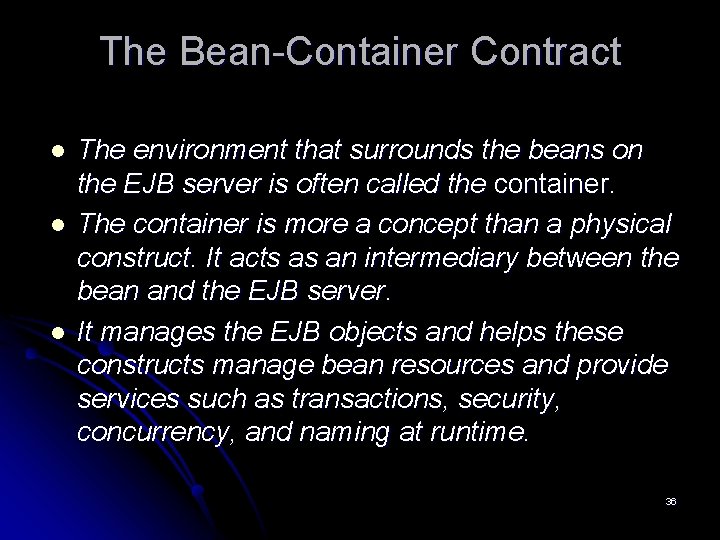 The Bean-Container Contract

- The environment that surrounds the beans on the EJB server is often called the container.
- The container is more a concept than a physical construct. It acts as an intermediary between the bean and the EJB server.
- It manages the EJB objects and helps these constructs manage bean resources and provide services such as transactions, security, concurrency, and naming at runtime.

36